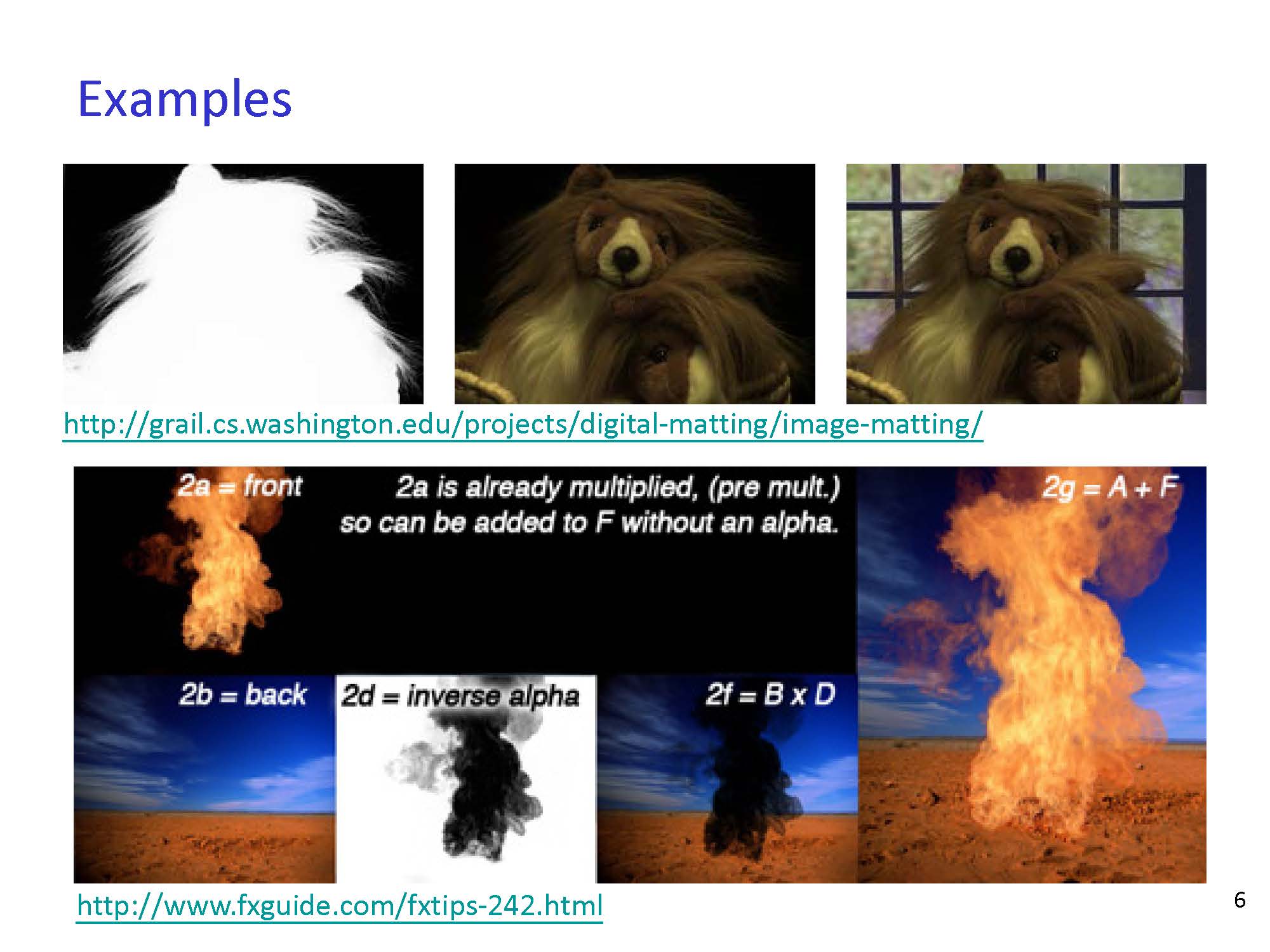 Examples

http://grail.cs.washington.edu/projects/digital-matting/image-matting/

2a = front

2a is already multiplied, (pre mult.) so can be added to F without an alpha.

2g = A + F

2b = back

2d = inverse alpha

2f = B x D

http://www.fxguide.com/fxtips-242.html

6